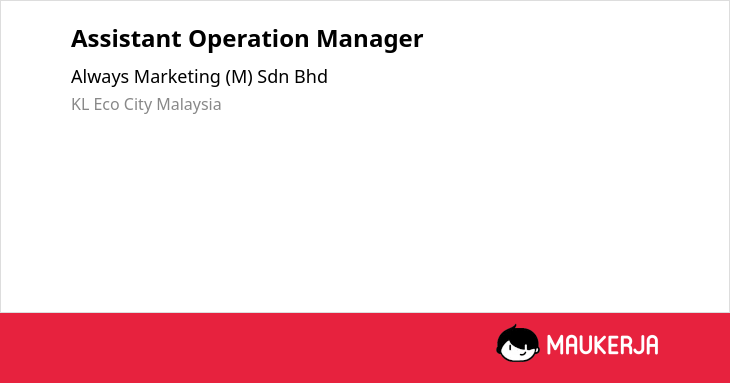 Assistant Operation Manager

Always Marketing (M) Sdn Bhd

KL Eco City Malaysia

MAUKERJA